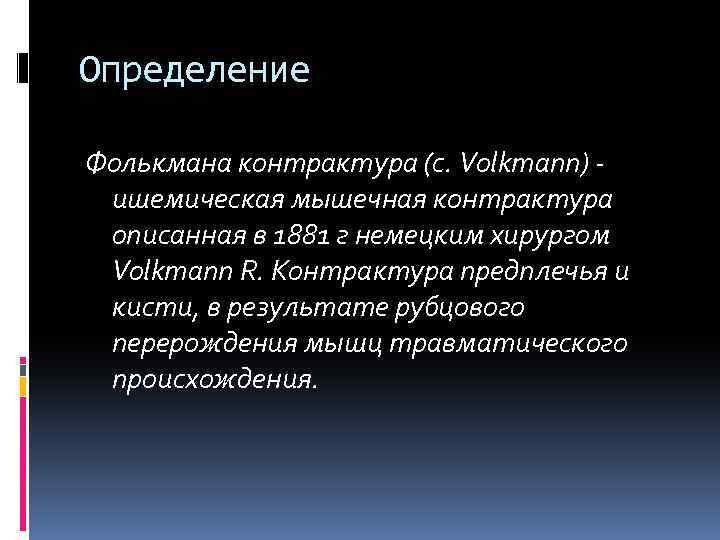 Определение

Фолькмана контрактура (с. Volkmann) - ишемическая мышечная контрактура описанная в 1881 г немецким хирургом Volkmann R. Контрактура предплечья и кисти, в результате рубцового перерождения мышц травматического происхождения.